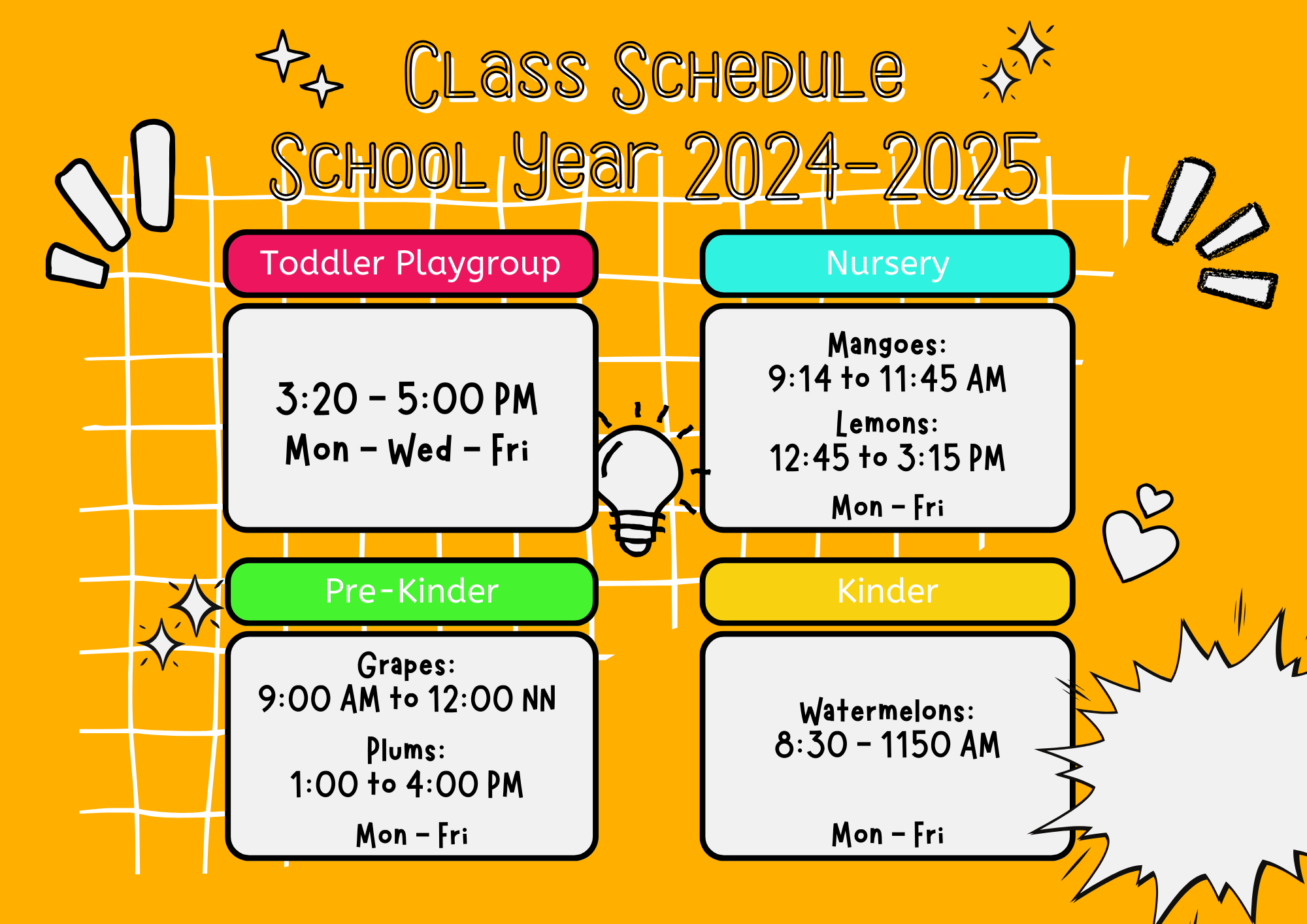 Class Schedule
School Year 2024-2025

Toddler Playgroup

3:20 - 5:00 PM
Mon - Wed - Fri

Nursery

Mangoes:
9:14 to 11:45 AM
Lemons:
12:45 to 3:15 PM
Mon - Fri

Pre-Kinder

Grapes:
9:00 AM to 12:00 NN
Plums:
1:00 to 4:00 PM
Mon - Fri

Kinder

Watermelons:
8:30 - 1150 AM

Mon - Fri